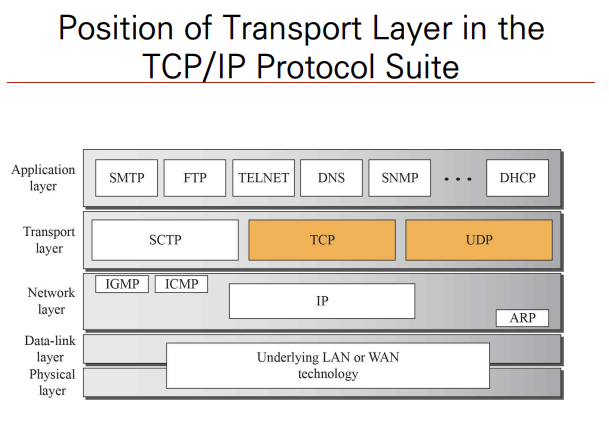 Position of Transport Layer in the TCP/IP Protocol Suite

Application layer

SMTP FTP TELNET DNS SNMP • • • DHCP

Transport layer

SCTP TCP UDP

Network layer

IGMP ICMP

IP

ARP

Data-link layer

Physical layer

Underlying LAN or WAN technology